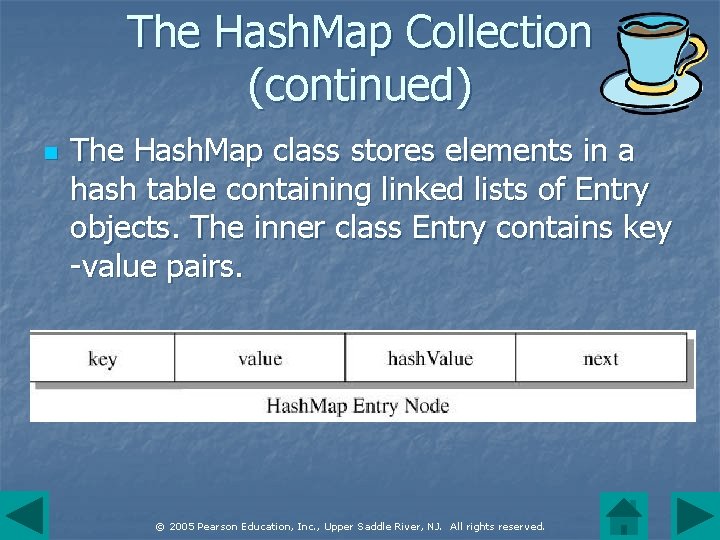 The HashMap Collection (continued)

The HashMap class stores elements in a hash table containing linked lists of Entry objects. The inner class Entry contains key -value pairs.

| key | value | hashValue | next |
|---|---|---|---|

HashMap Entry Node

© 2005 Pearson Education, Inc., Upper Saddle River, NJ. All rights reserved.